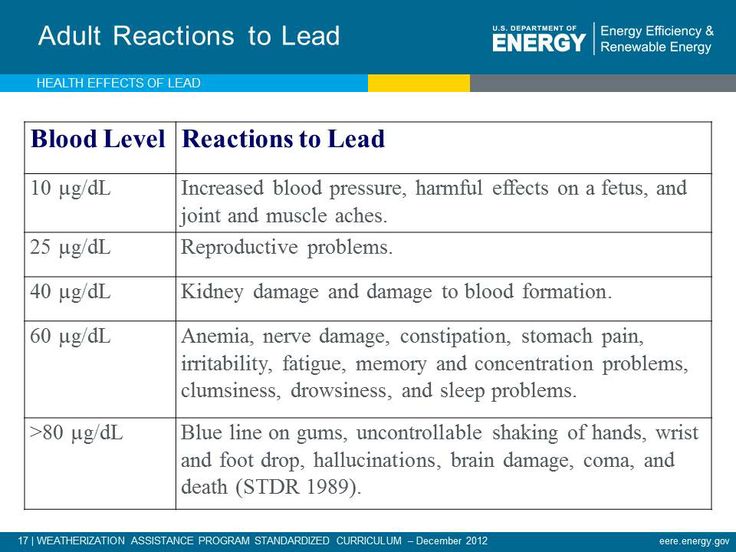 Adult Reactions to Lead

U.S. DEPARTMENT OF ENERGY | Energy Efficiency & Renewable Energy

HEALTH EFFECTS OF LEAD

| Blood Level | Reactions to Lead |
|---|---|
| 10 µg/dL | Increased blood pressure, harmful effects on a fetus, and joint and muscle aches. |
| 25 µg/dL | Reproductive problems. |
| 40 µg/dL | Kidney damage and damage to blood formation. |
| 60 µg/dL | Anemia, nerve damage, constipation, stomach pain, irritability, fatigue, memory and concentration problems, clumsiness, drowsiness, and sleep problems. |
| >80 µg/dL | Blue line on gums, uncontrollable shaking of hands, wrist and foot drop, hallucinations, brain damage, coma, and death (STDR 1989). |

17 | WEATHERIZATION ASSISTANCE PROGRAM STANDARDIZED CURRICULUM – December 2012

eere.energy.gov